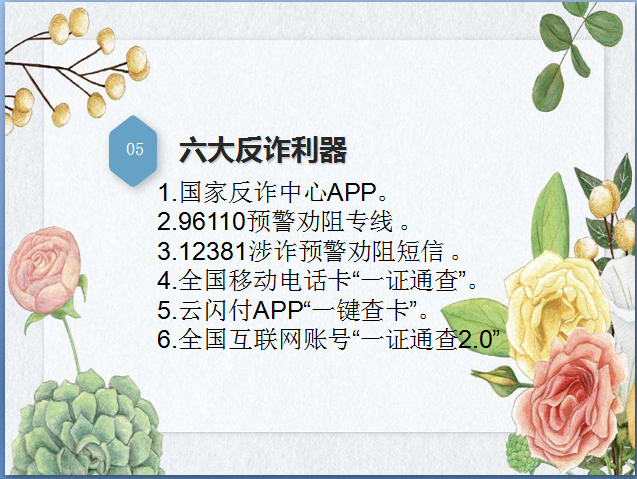 05

六大反诈利器

1.国家反诈中心APP。
2.96110预警劝阻专线 。
3.12381涉诈预警劝阻短信 。
4.全国移动电话卡“一证通查”。
5.云闪付APP“一键查卡”。
6.全国互联网账号“一证通查2.0”